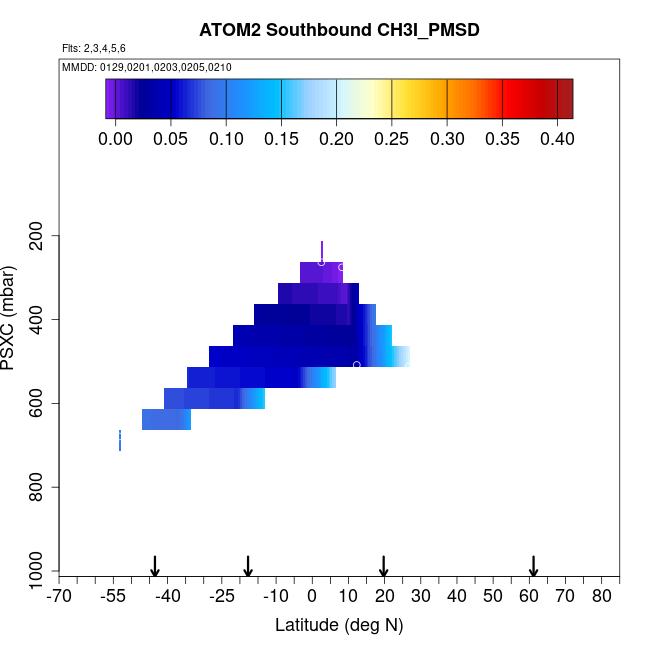 ATOM2 Southbound CH3I_PMSD

Flts: 2,3,4,5,6

MMDD: 0129,0201,0203,0205,0210

0.00 0.05 0.10 0.15 0.20 0.25 0.30 0.35 0.40

PSXC (mbar)

200
400
600
800
1000

-70 -55 -40 -25 -10 0 10 20 30 40 50 60 70 80

Latitude (deg N)